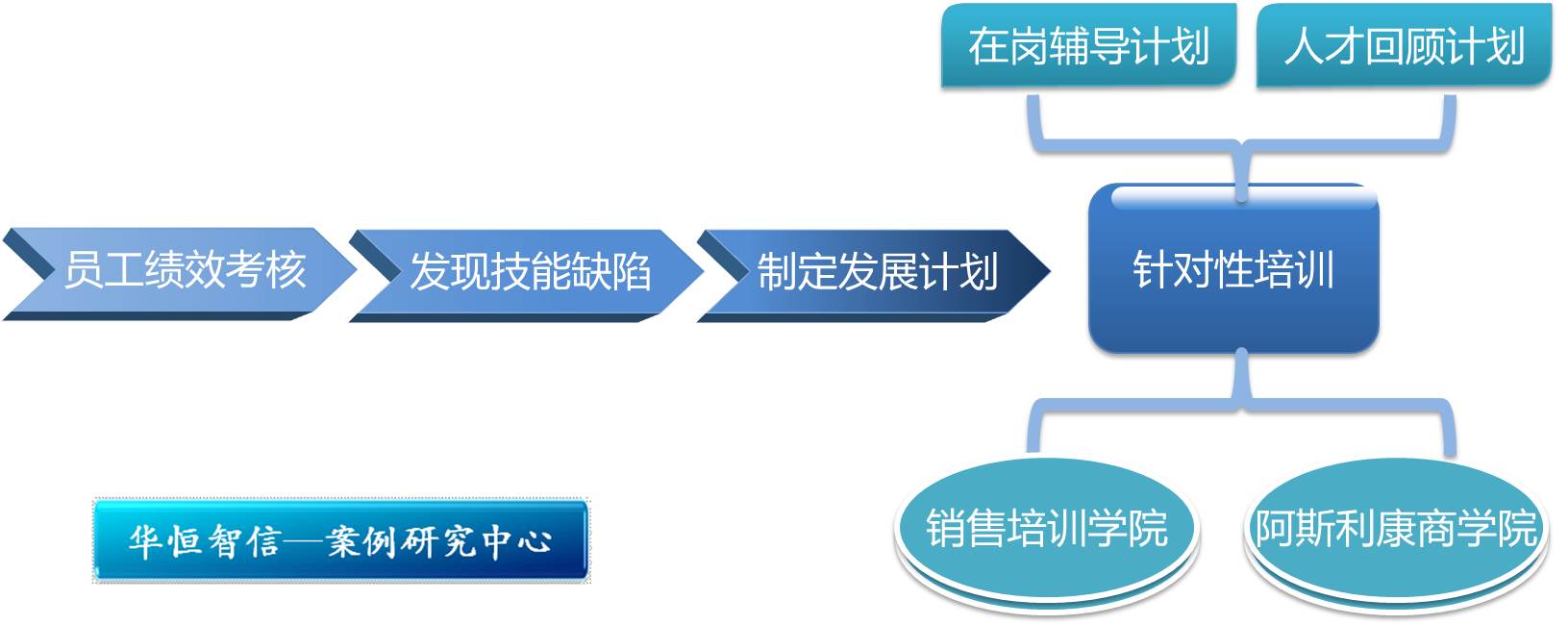 在岗辅导计划

人才回顾计划

员工绩效考核

发现技能缺陷

制定发展计划

针对性培训

销售培训学院

阿斯利康商学院

华恒智信—案例研究中心